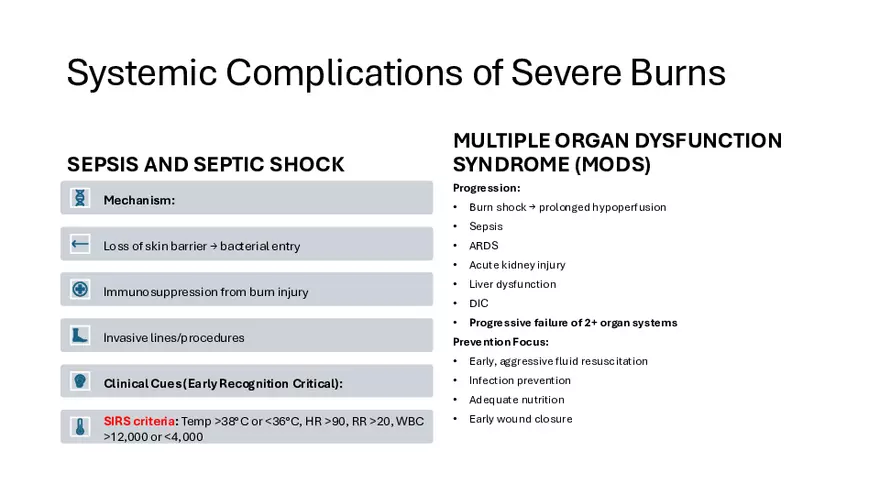 Systemic Complications of Severe Burns

SEPSIS AND SEPTIC SHOCK

Mechanism:

Loss of skin barrier → bacterial entry

Immunosuppression from burn injury

Invasive lines/procedures

Clinical Cues (Early Recognition Critical):

SIRS criteria: Temp >38°C or <36°C, HR >90, RR >20, WBC >12,000 or <4,000

MULTIPLE ORGAN DYSFUNCTION SYNDROME (MODS)

Progression:

• Burn shock → prolonged hypoperfusion
• Sepsis
• ARDS
• Acute kidney injury
• Liver dysfunction
• DIC
• Progressive failure of 2+ organ systems

Prevention Focus:

• Early, aggressive fluid resuscitation
• Infection prevention
• Adequate nutrition
• Early wound closure